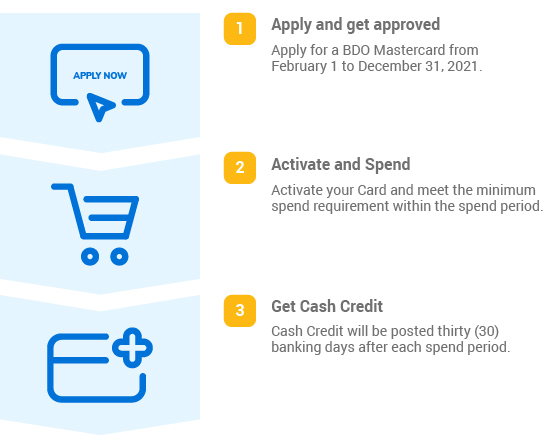 APPLY NOW

1 Apply and get approved

Apply for a BDO Mastercard from February 1 to December 31, 2021.

2 Activate and Spend

Activate your Card and meet the minimum spend requirement within the spend period.

3 Get Cash Credit

Cash Credit will be posted thirty (30) banking days after each spend period.